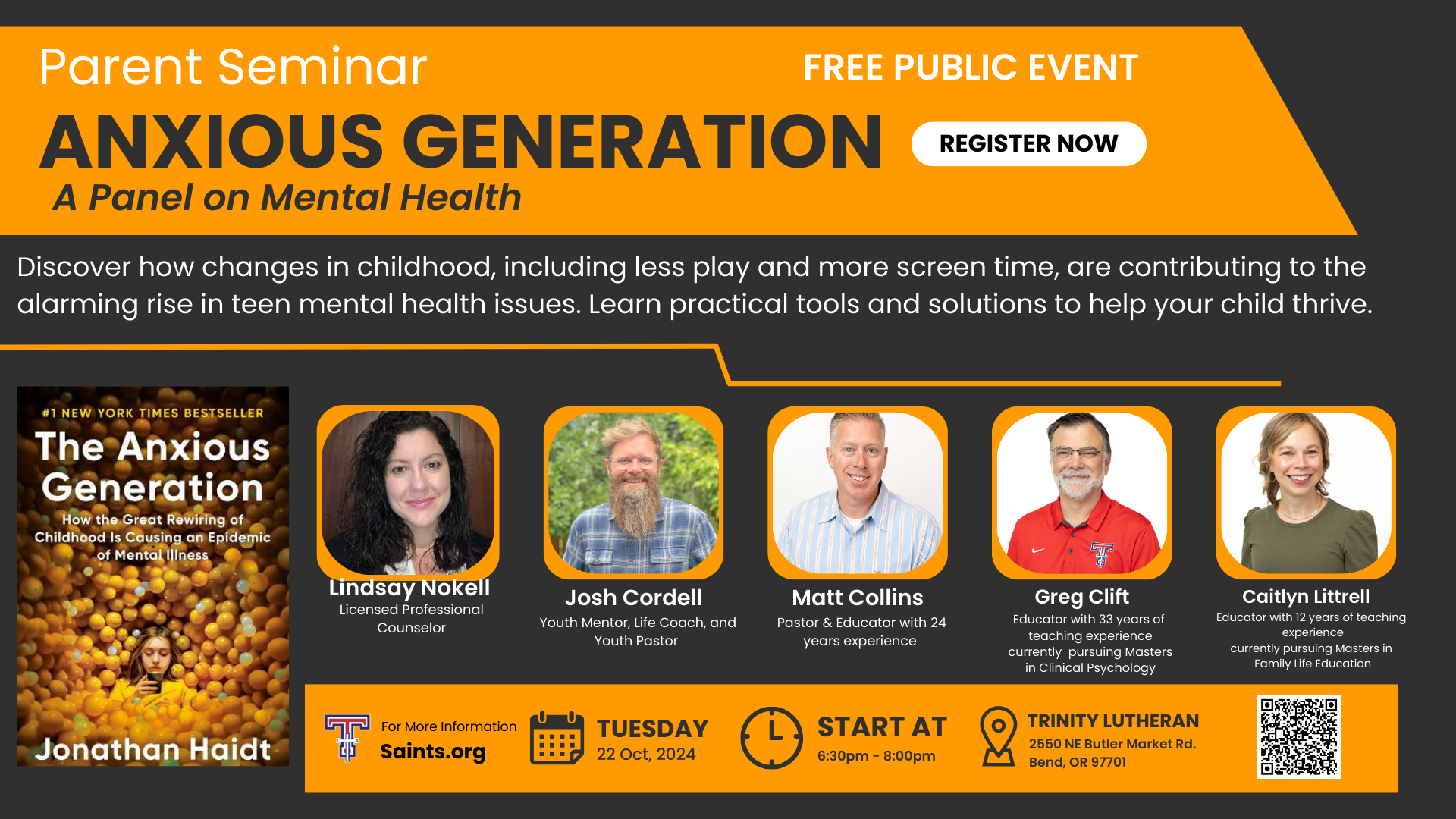 Parent Seminar

FREE PUBLIC EVENT

ANXIOUS GENERATION

REGISTER NOW

A Panel on Mental Health

Discover how changes in childhood, including less play and more screen time, are contributing to the alarming rise in teen mental health issues. Learn practical tools and solutions to help your child thrive.

#1 NEW YORK TIMES BESTSELLER

The Anxious Generation

How the Great Rewiring of Childhood Is Causing an Epidemic of Mental Illness

Jonathan Haidt

Lindsay Nokell
Licensed Professional Counselor

Josh Cordell
Youth Mentor, Life Coach, and Youth Pastor

Matt Collins
Pastor & Educator with 24 years experience

Greg Clift
Educator with 33 years of teaching experience currently pursuing Masters in Clinical Psychology

Caitlyn Littrell
Educator with 12 years of teaching experience currently pursuing Masters in Family Life Education

For More Information
Saints.org

TUESDAY
22 Oct, 2024

START AT
6:30pm - 8:00pm

TRINITY LUTHERAN
2550 NE Butler Market Rd.
Bend, OR 97701